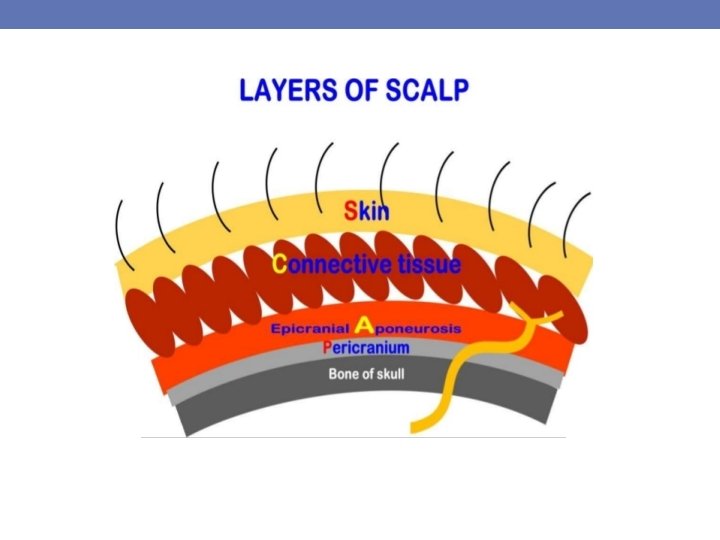 LAYERS OF SCALP

Skin

Connective tissue

Epicranial Aponeurosis

Pericranium

Bone of skull